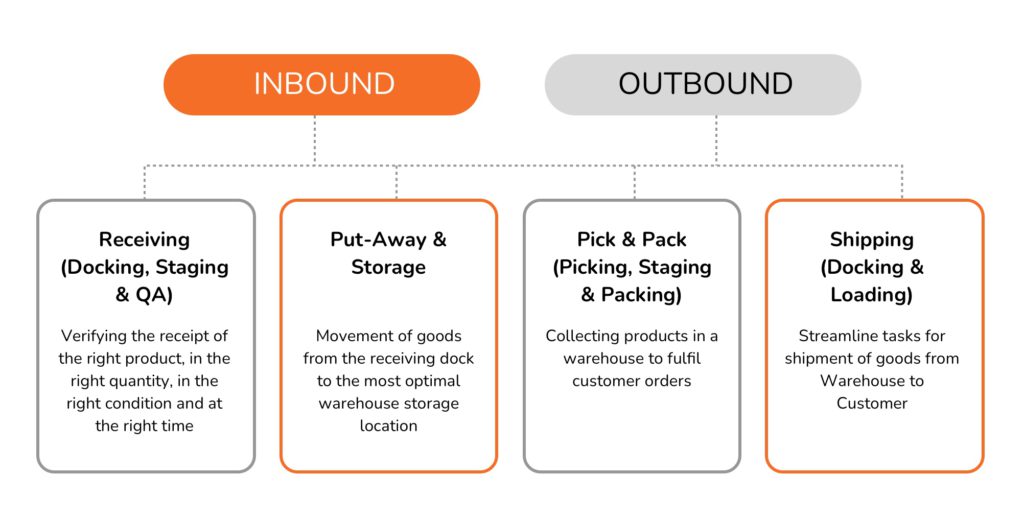 INBOUND

OUTBOUND

Receiving (Docking, Staging & QA)

Verifying the receipt of the right product, in the right quantity, in the right condition and at the right time

Put-Away & Storage

Movement of goods from the receiving dock to the most optimal warehouse storage location

Pick & Pack (Picking, Staging & Packing)

Collecting products in a warehouse to fulfil customer orders

Shipping (Docking & Loading)

Streamline tasks for shipment of goods from Warehouse to Customer